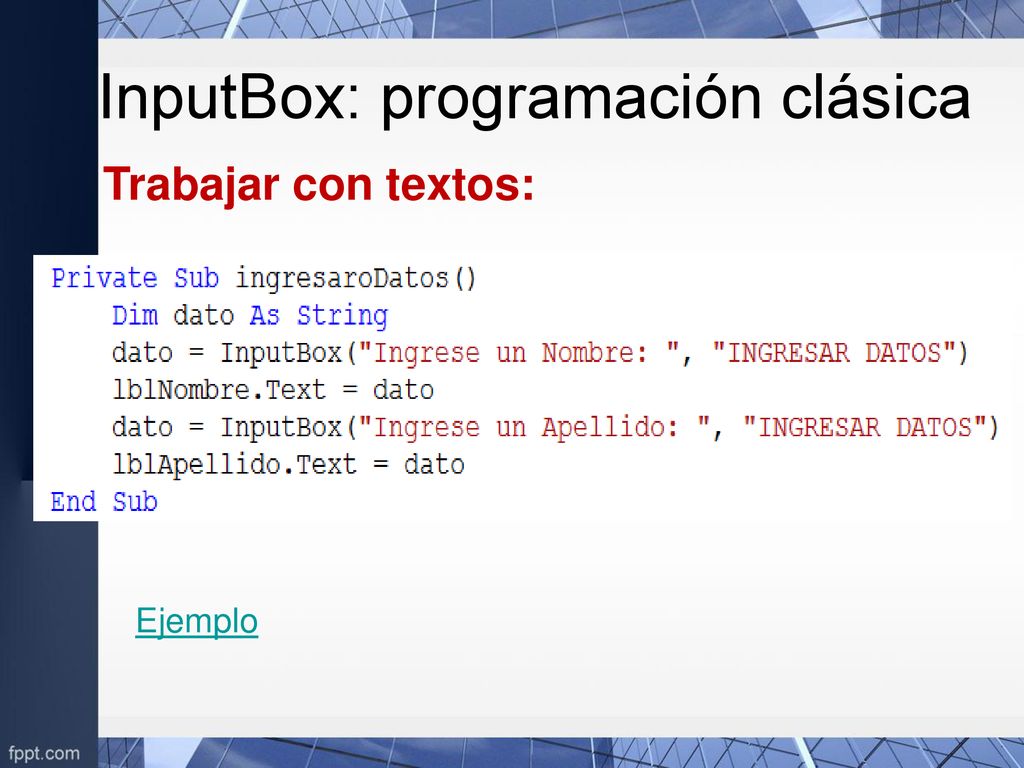 InputBox: programación clásica

Trabajar con textos:

Private Sub ingresaroDatos()
    Dim dato As String
    dato = InputBox("Ingrese un Nombre: ", "INGRESAR DATOS")
    lblNombre.Text = dato
    dato = InputBox("Ingrese un Apellido: ", "INGRESAR DATOS")
    lblApellido.Text = dato
End Sub

Ejemplo

fppt.com